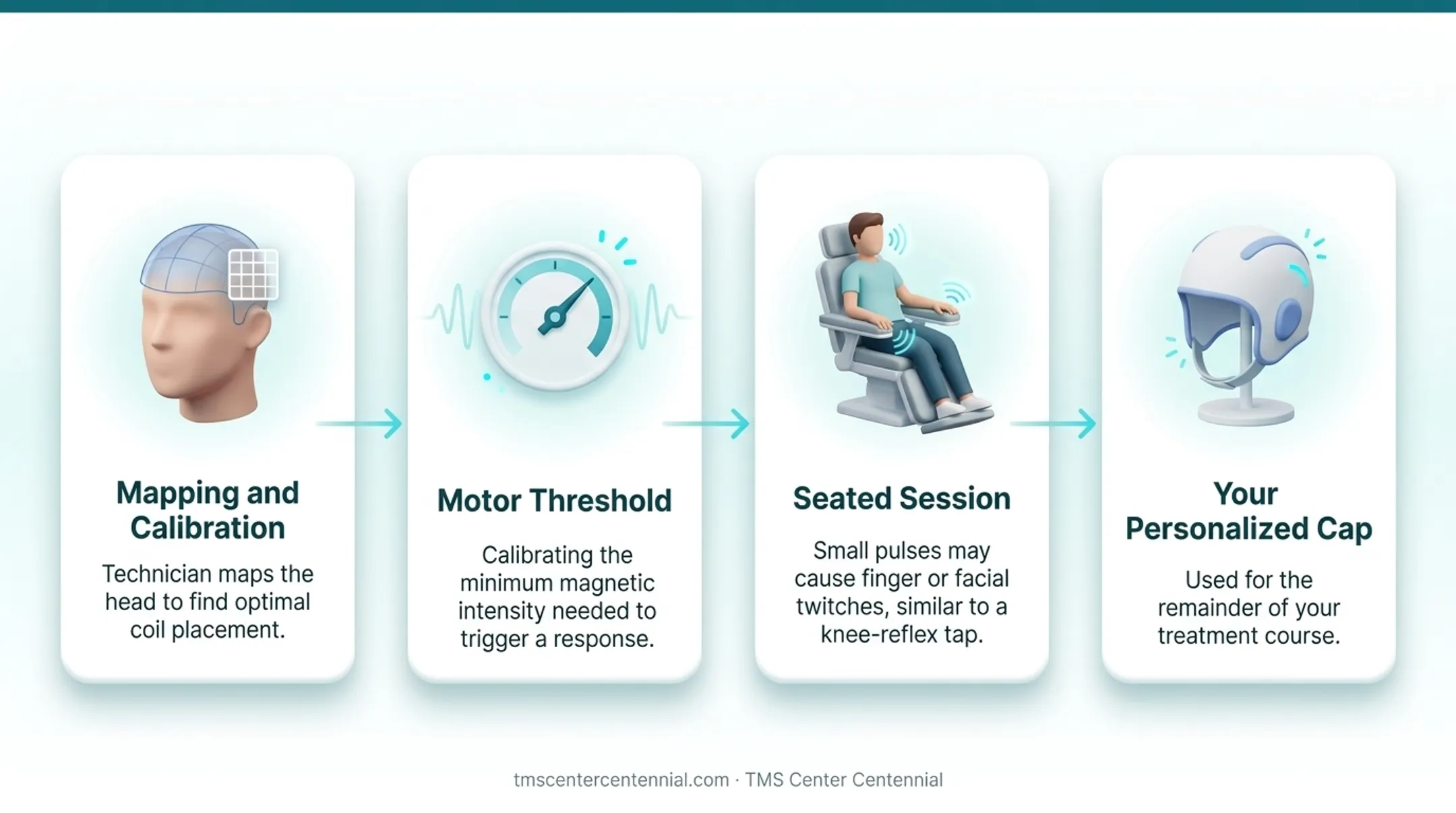 Mapping and Calibration

Technician maps the head to find optimal coil placement.

Motor Threshold

Calibrating the minimum magnetic intensity needed to trigger a response.

Seated Session

Small pulses may cause finger or facial twitches, similar to a knee-reflex tap.

Your Personalized Cap

Used for the remainder of your treatment course.

tmscentercentennial.com · TMS Center Centennial